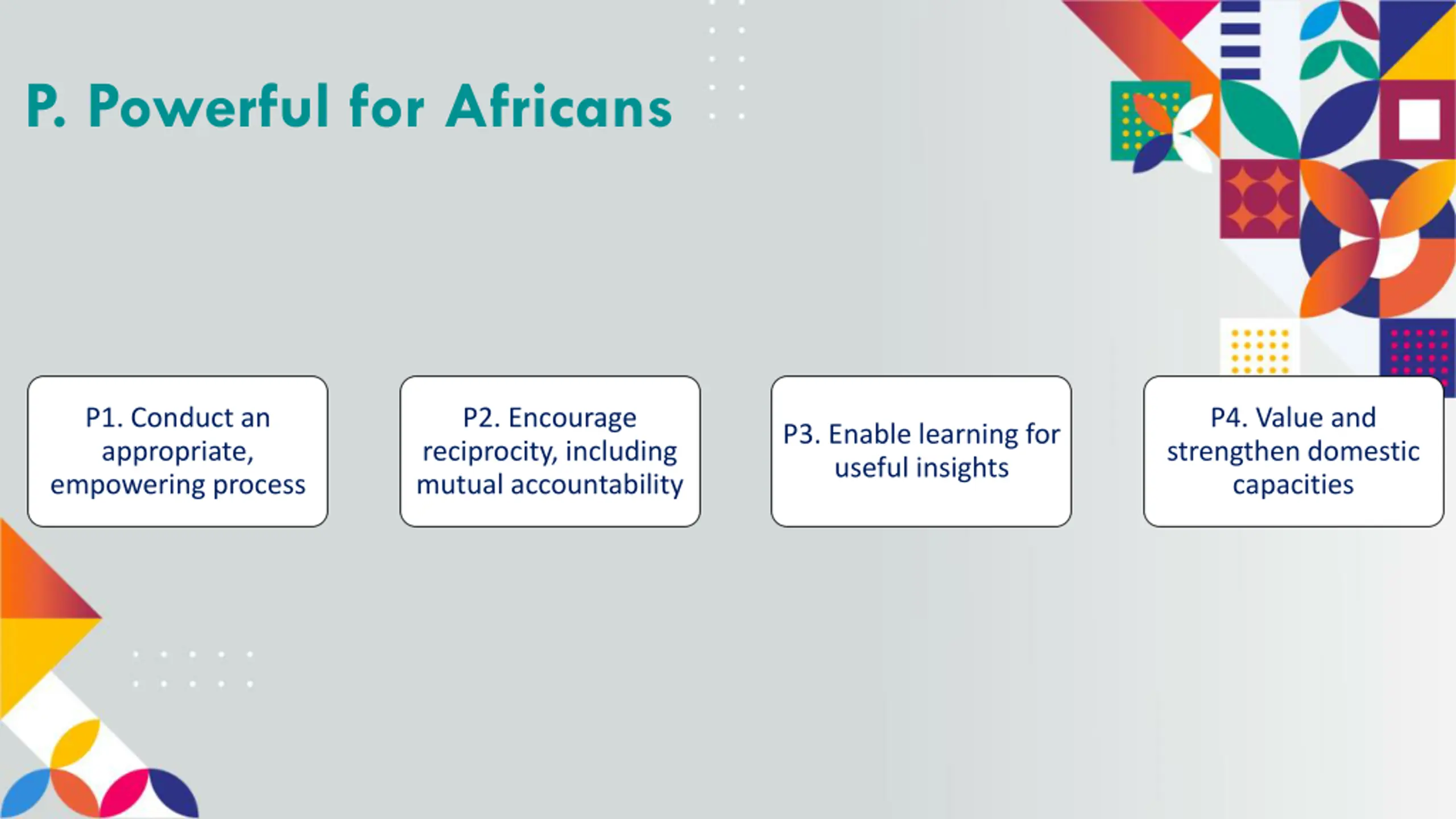 P. Powerful for Africans

P1. Conduct an appropriate, empowering process

P2. Encourage reciprocity, including mutual accountability

P3. Enable learning for useful insights

P4. Value and strengthen domestic capacities